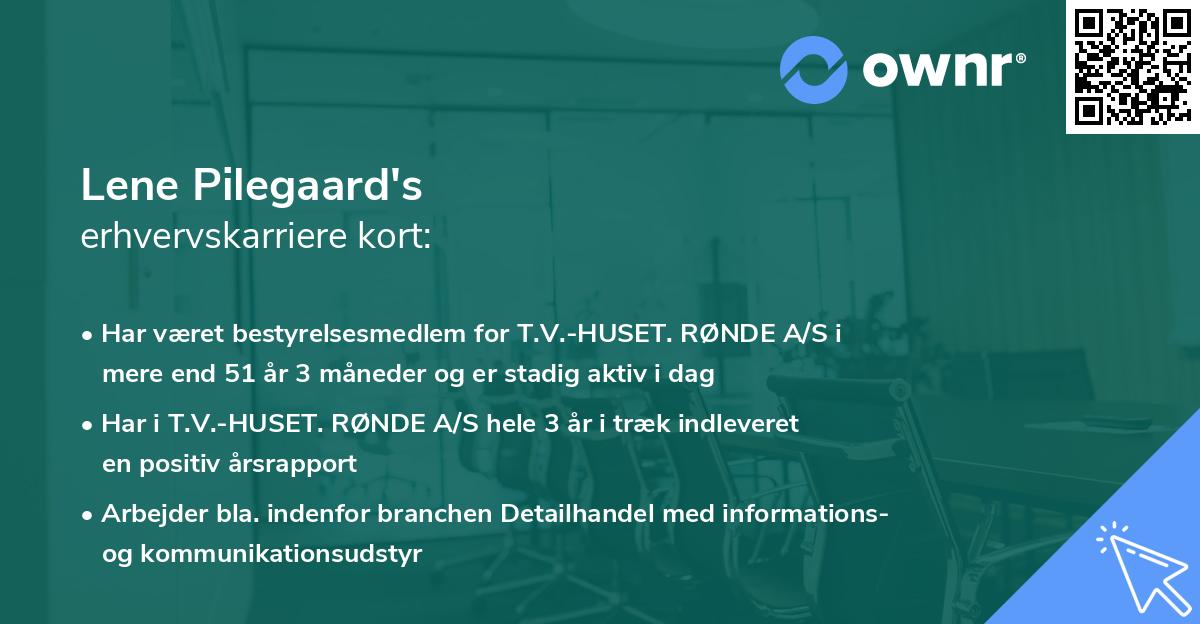 ownr®

Lene Pilegaard's
erhvervskarriere kort:

• Har været bestyrelsesmedlem for T.V.-HUSET. RØNDE A/S i mere end 51 år 3 måneder og er stadig aktiv i dag

• Har i T.V.-HUSET. RØNDE A/S hele 3 år i træk indleveret en positiv årsrapport

• Arbejder bla. indenfor branchen Detailhandel med informations- og kommunikationsudstyr